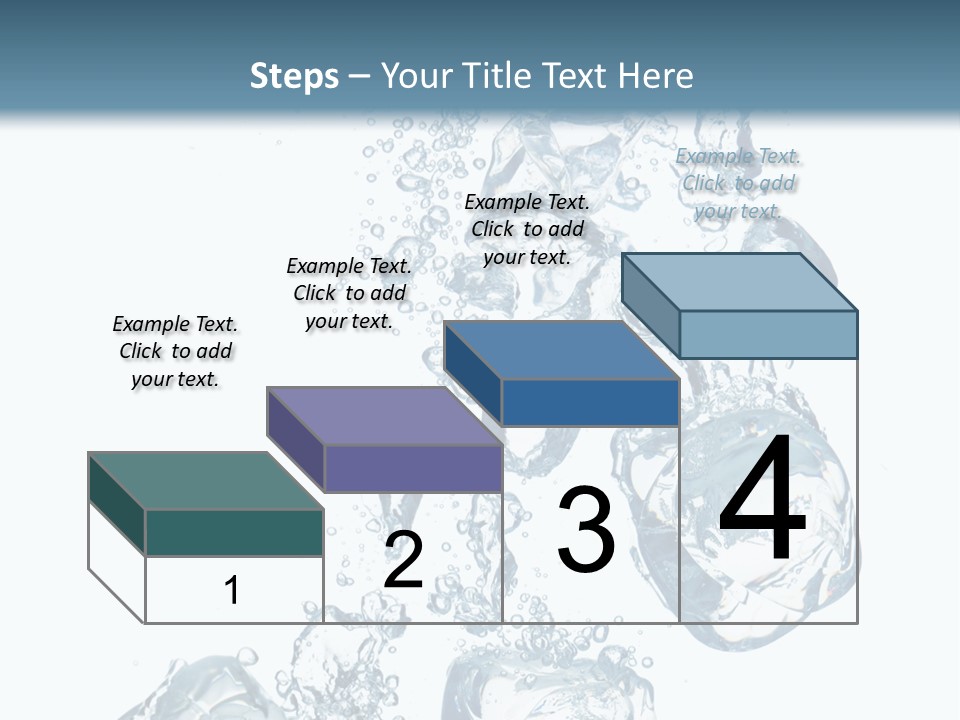 Steps – Your Title Text Here

Example Text. Click to add your text.

Example Text. Click to add your text.

Example Text. Click to add your text.

Example Text. Click to add your text.

1

2

3

4